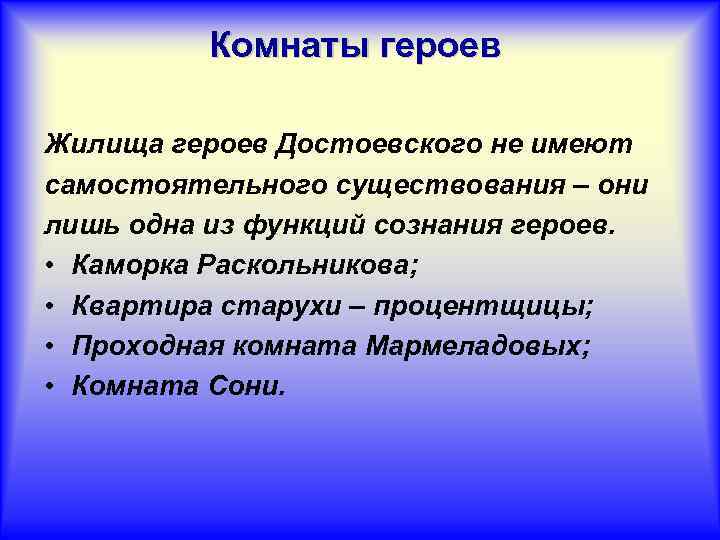 Комнаты героев

Жилища героев Достоевского не имеют самостоятельного существования – они лишь одна из функций сознания героев.

• Каморка Раскольникова;
• Квартира старухи – процентщицы;
• Проходная комната Мармеладовых;
• Комната Сони.